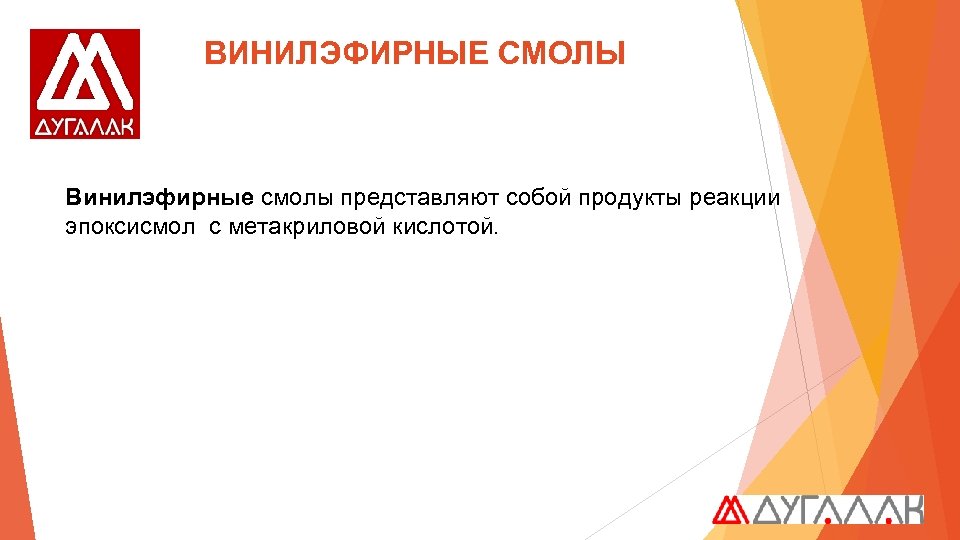 ДУГАЛАК

ВИНИЛЭФИРНЫЕ СМОЛЫ

Винилэфирные смолы представляют собой продукты реакции эпоксисмол с метакриловой кислотой.

ДУГАЛАК